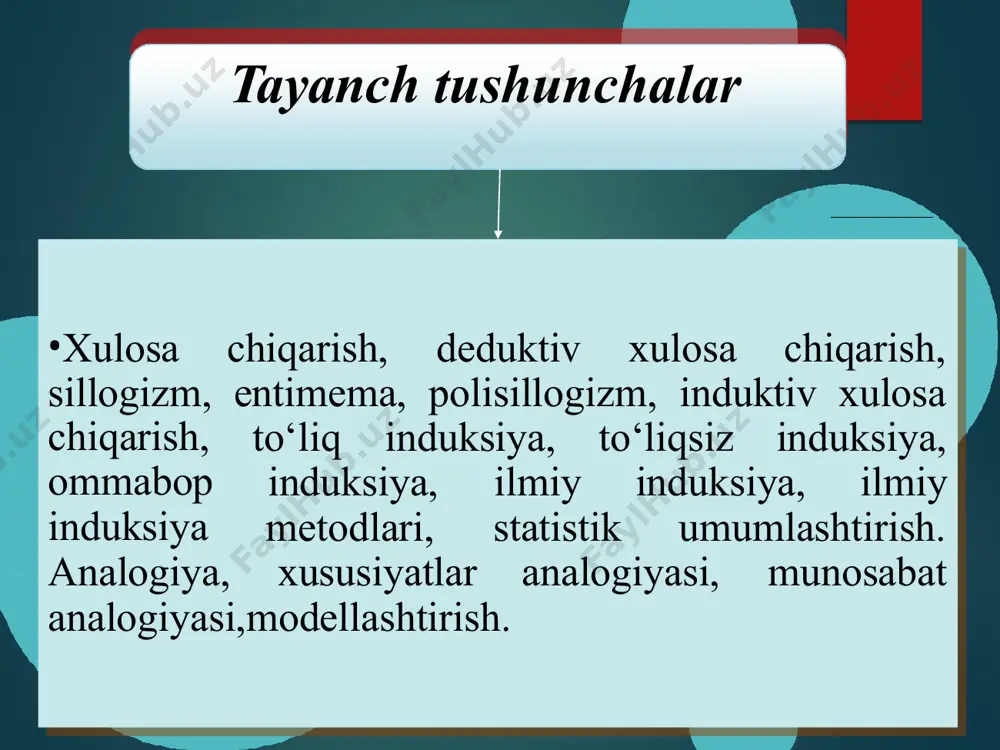 Tayanch tushunchalar

•Xulosa chiqarish, deduktiv xulosa chiqarish, sillogizm, entimema, polisillogizm, induktiv xulosa chiqarish, to‘liq induksiya, to‘liqsiz induksiya, ommabop induksiya, ilmiy induksiya, ilmiy induksiya metodlari, statistik umumlashtirish. Analogiya, xususiyatlar analogiyasi, munosabat analogiyasi,modellashtirish.

FaylHub.uz